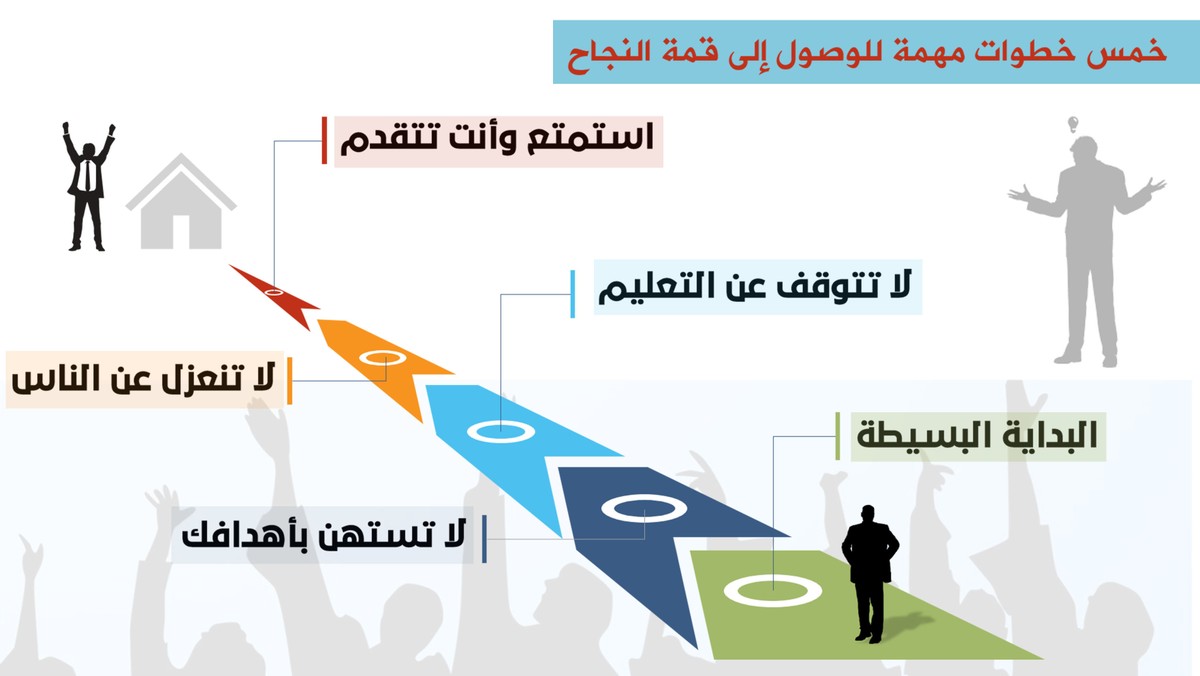 خمس خطوات مهمة للوصول إلى قمة النجاح

استمتع وأنت تتقدم

لا تتوقف عن التعليم

لا تنعزل عن الناس

البداية البسيطة

لا تستهن بأهدافك